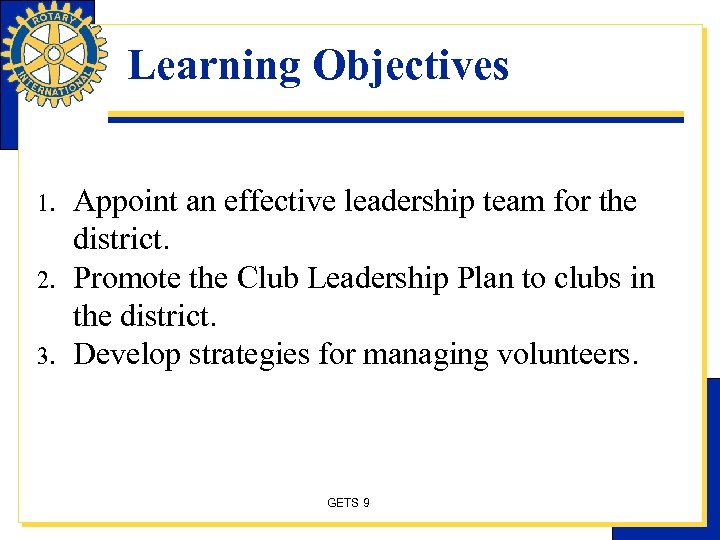 ROTARY INTERNATIONAL

Learning Objectives

1. Appoint an effective leadership team for the district.
2. Promote the Club Leadership Plan to clubs in the district.
3. Develop strategies for managing volunteers.

GETS 9